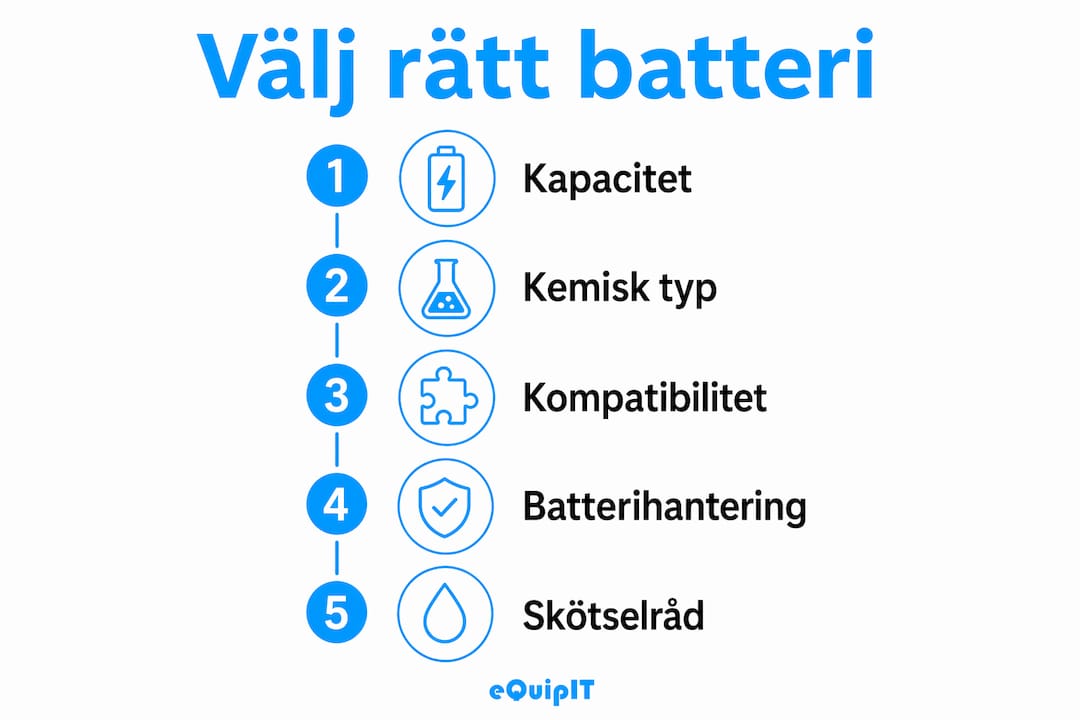 Välj rätt batteri

1 Kapacitet

2 Kemisk typ

3 Kompatibilitet

4 Batterihantering

5 Skötselråd

eQuipIT